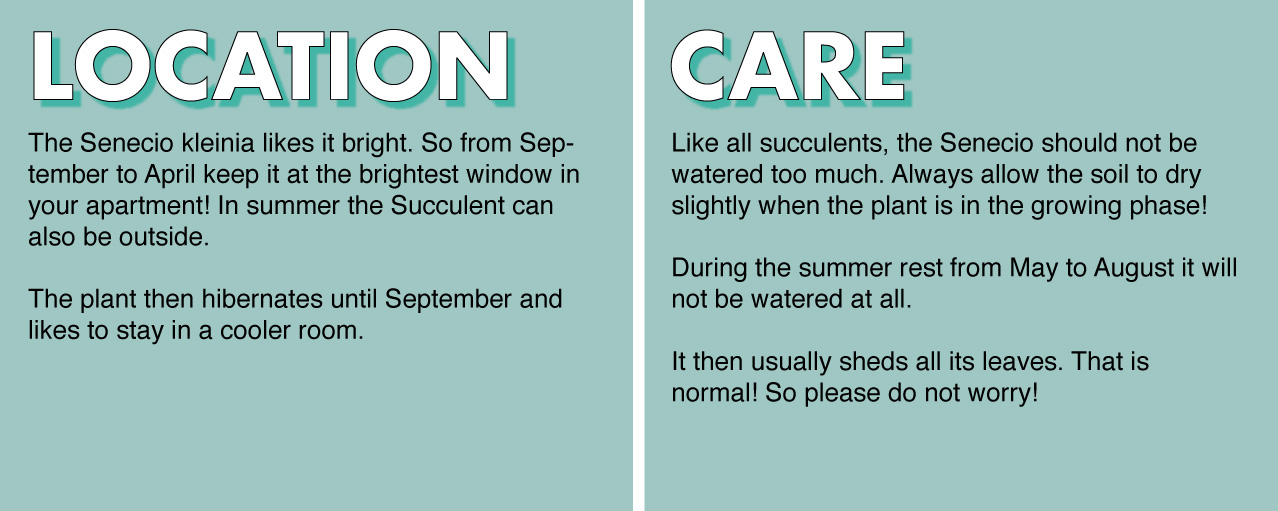 LOCATION

The Senecio kleinia likes it bright. So from September to April keep it at the brightest window in your apartment! In summer the Succulent can also be outside.

The plant then hibernates until September and likes to stay in a cooler room.

CARE

Like all succulents, the Senecio should not be watered too much. Always allow the soil to dry slightly when the plant is in the growing phase!

During the summer rest from May to August it will not be watered at all.

It then usually sheds all its leaves. That is normal! So please do not worry!